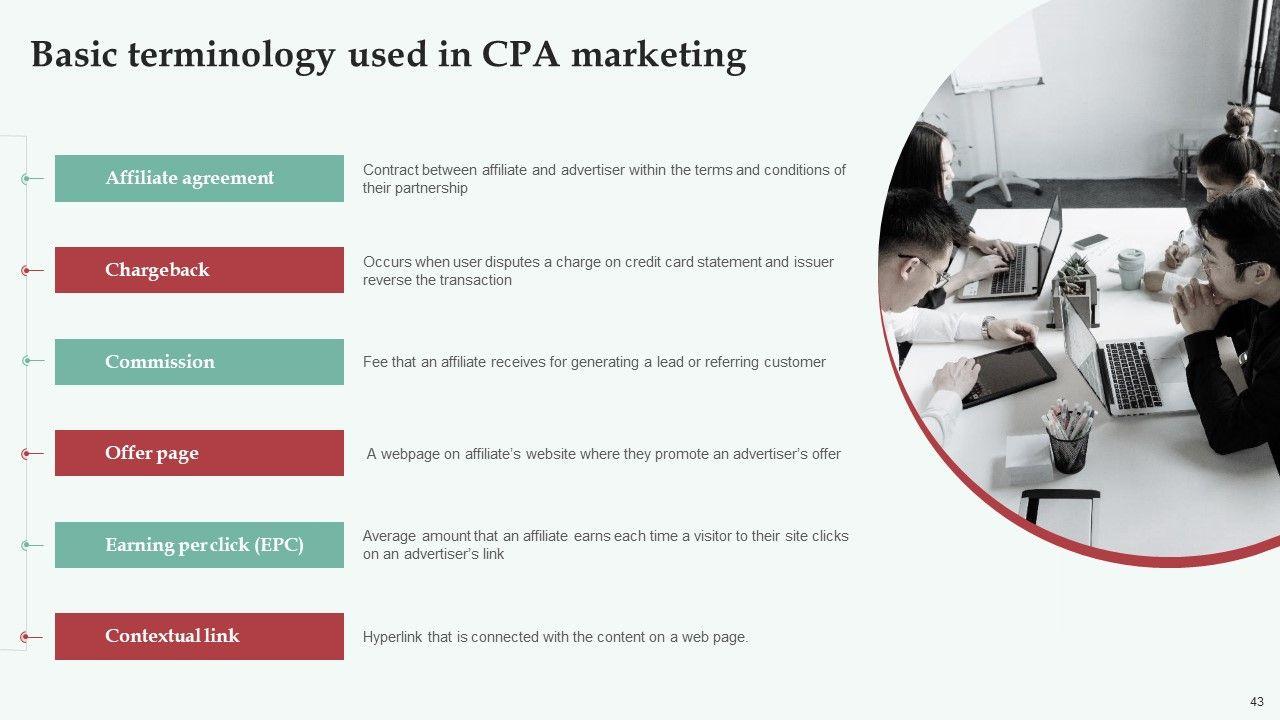 Basic terminology used in CPA marketing

Affiliate agreement

Contract between affiliate and advertiser within the terms and conditions of their partnership

Chargeback

Occurs when user disputes a charge on credit card statement and issuer reverse the transaction

Commission

Fee that an affiliate receives for generating a lead or referring customer

Offer page

A webpage on affiliate's website where they promote an advertiser's offer

Earning per click (EPC)

Average amount that an affiliate earns each time a visitor to their site clicks on an advertiser's link

Contextual link

Hyperlink that is connected with the content on a web page.

43